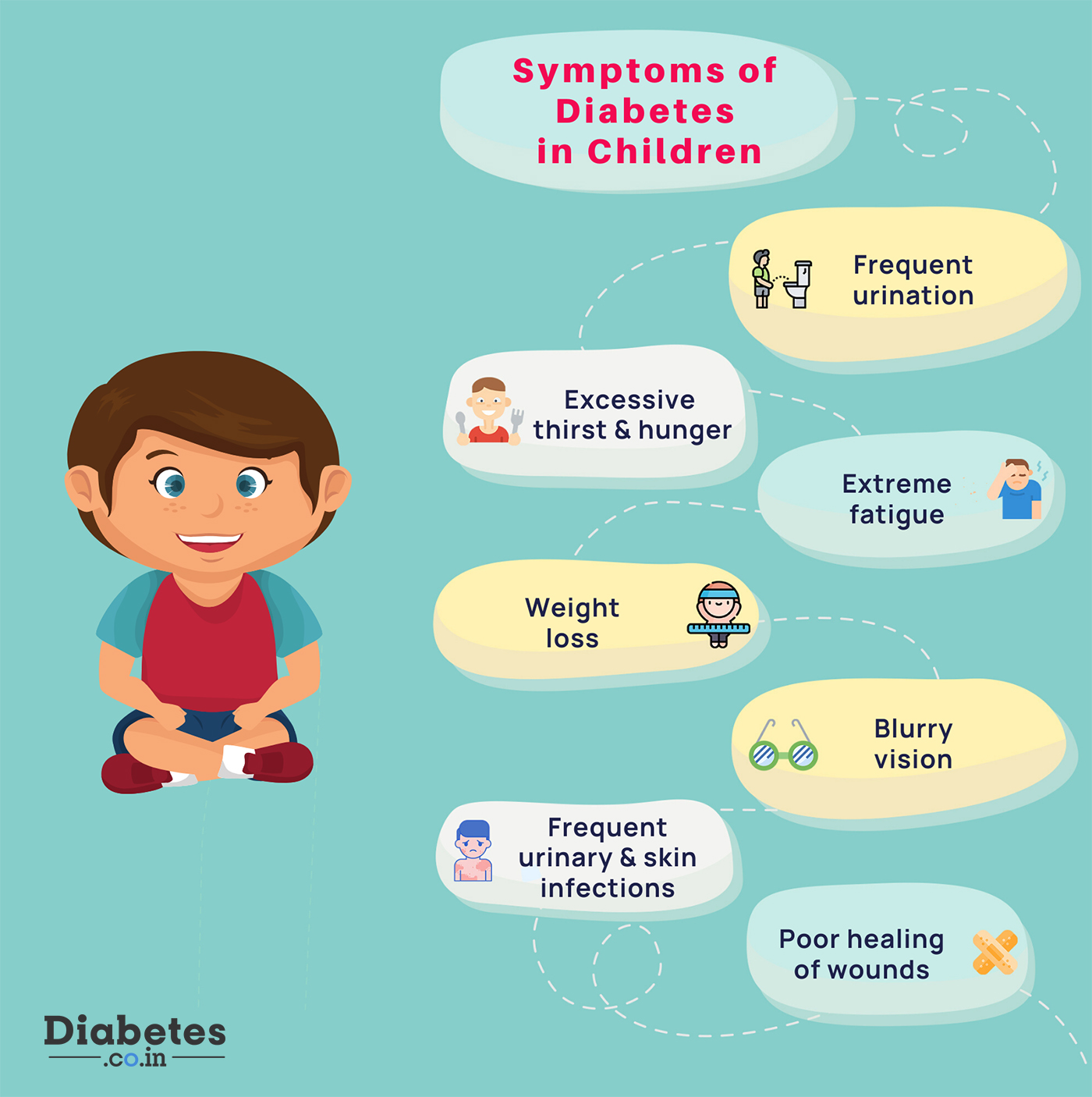 Symptoms of Diabetes in Children

Frequent urination

Excessive thirst & hunger

Extreme fatigue

Weight loss

Blurry vision

Frequent urinary & skin infections

Poor healing of wounds

Diabetes .co.in